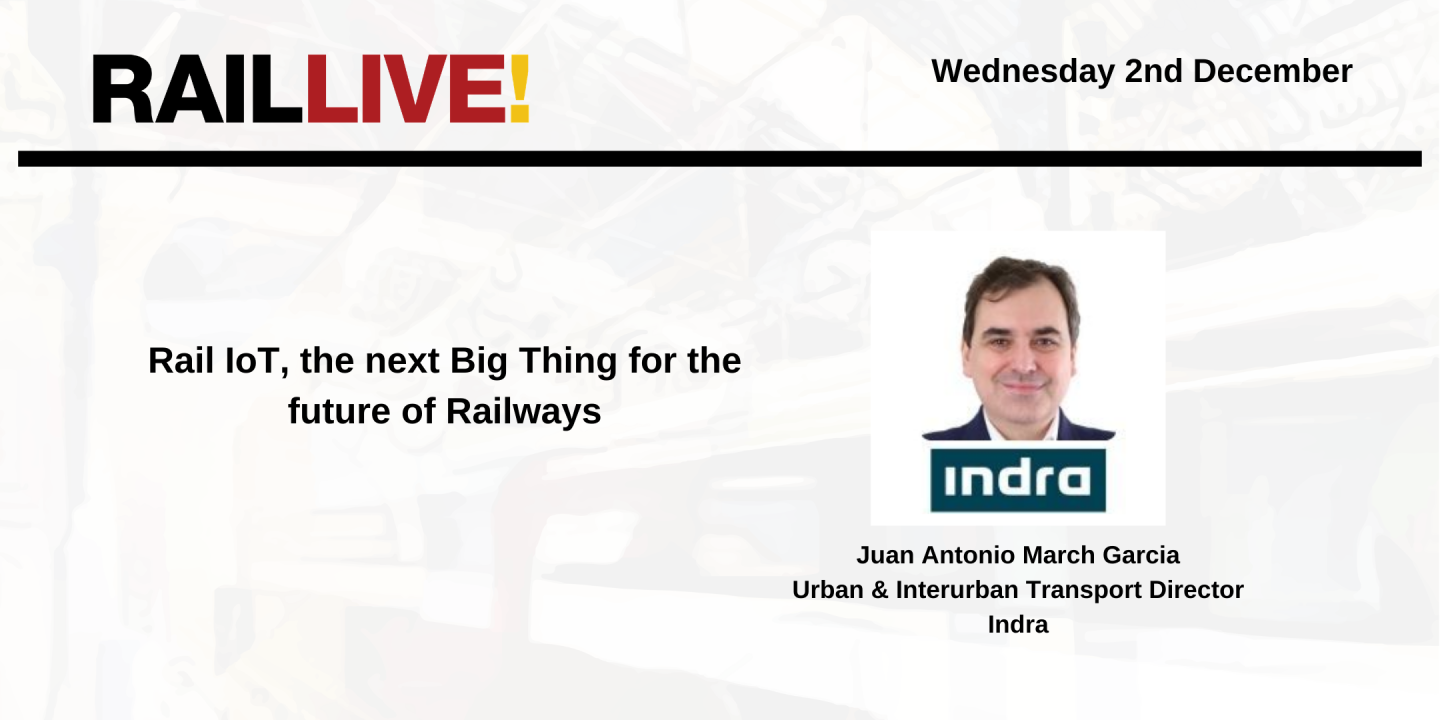 RAILLIVE!

Wednesday 2nd December

Rail IoT, the next Big Thing for the future of Railways

indra

Juan Antonio March Garcia
Urban & Interurban Transport Director
Indra